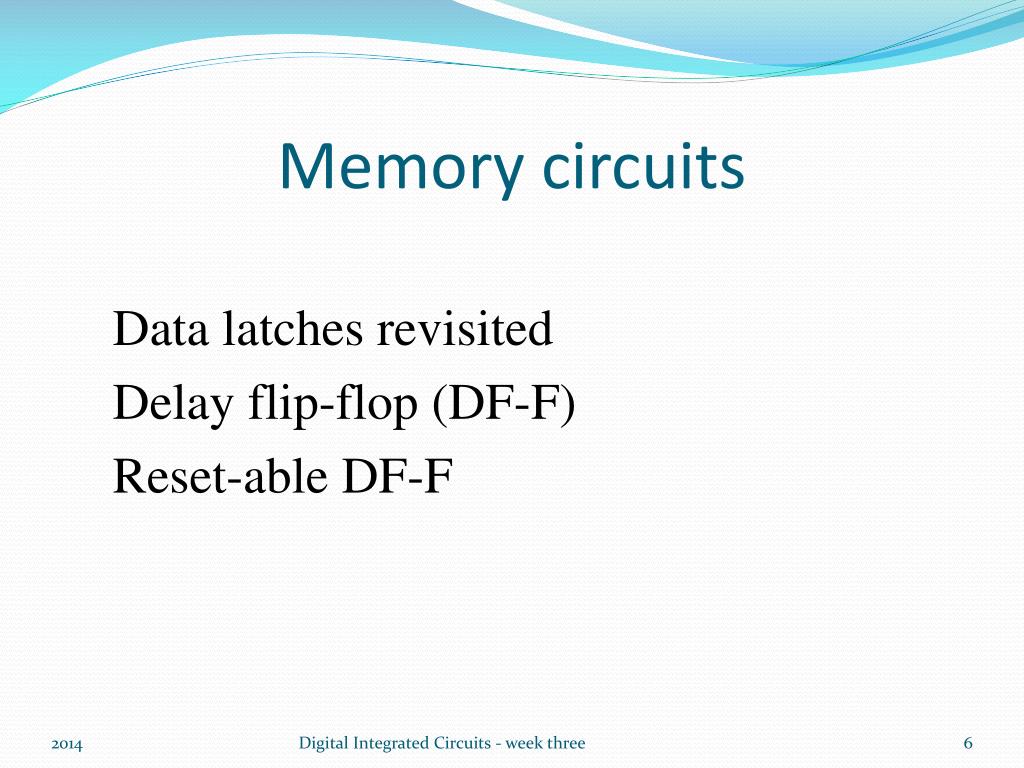 Memory circuits

Data latches revisited
Delay flip-flop (DF-F)
Reset-able DF-F

2014
Digital Integrated Circuits - week three
6